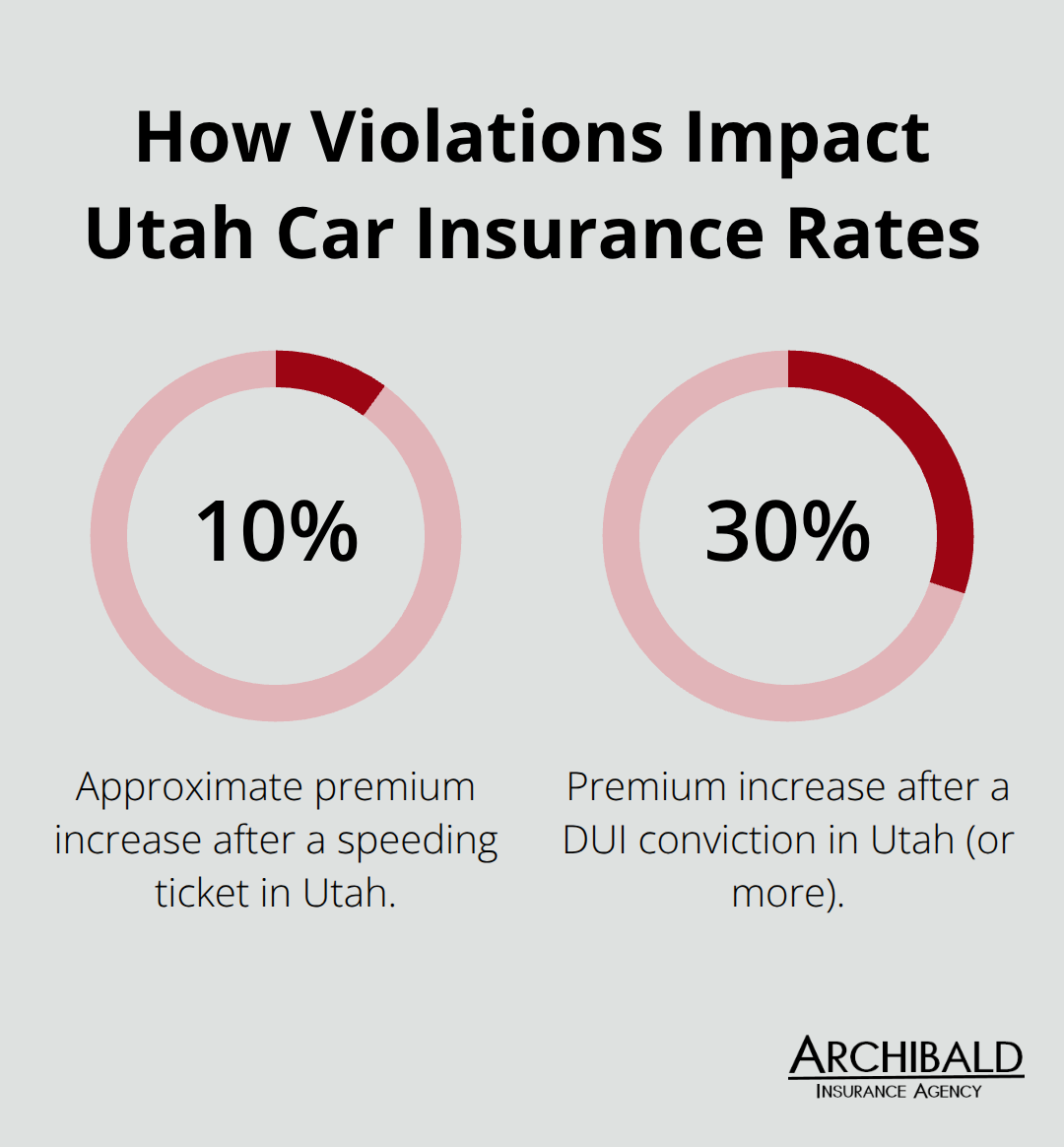 How Violations Impact Utah Car Insurance Rates

10%

Approximate premium increase after a speeding ticket in Utah.

30%

Premium increase after a DUI conviction in Utah (or more).

ARCHIBALD
INSURANCE AGENCY